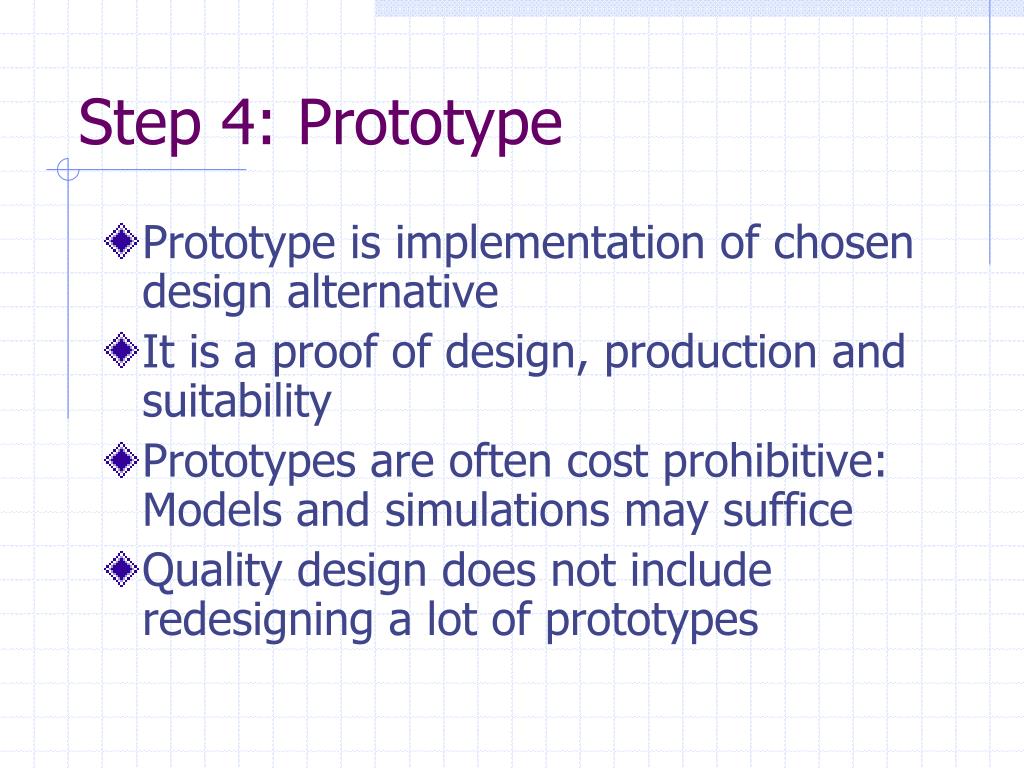 Step 4: Prototype

Prototype is implementation of chosen design alternative

It is a proof of design, production and suitability

Prototypes are often cost prohibitive: Models and simulations may suffice

Quality design does not include redesigning a lot of prototypes